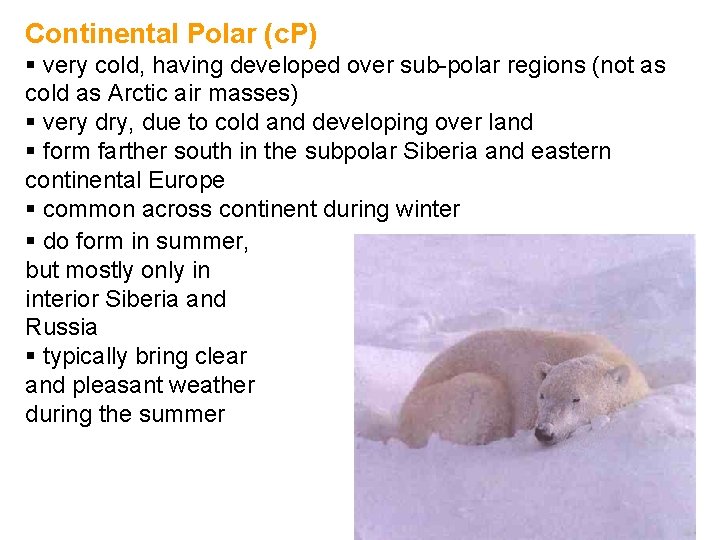 Continental Polar (cP)

▪ very cold, having developed over sub-polar regions (not as cold as Arctic air masses)

▪ very dry, due to cold and developing over land

▪ form farther south in the subpolar Siberia and eastern continental Europe

▪ common across continent during winter

▪ do form in summer, but mostly only in interior Siberia and Russia

▪ typically bring clear and pleasant weather during the summer